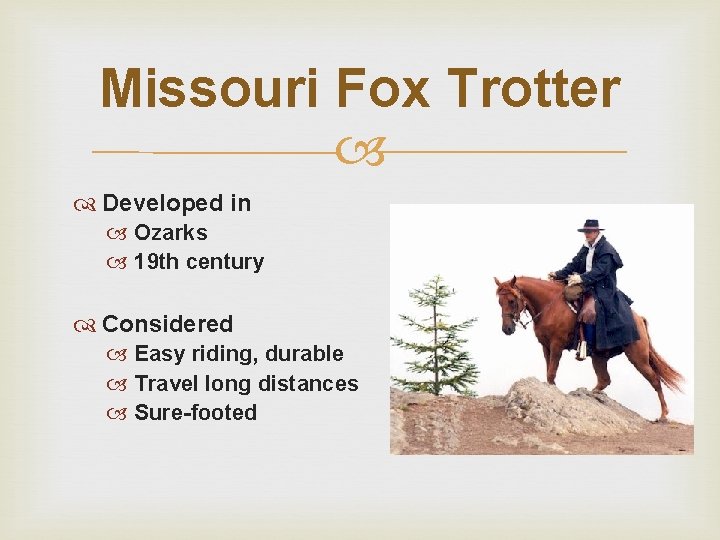 Missouri Fox Trotter

Developed in
Ozarks
19th century

Considered
Easy riding, durable
Travel long distances
Sure-footed